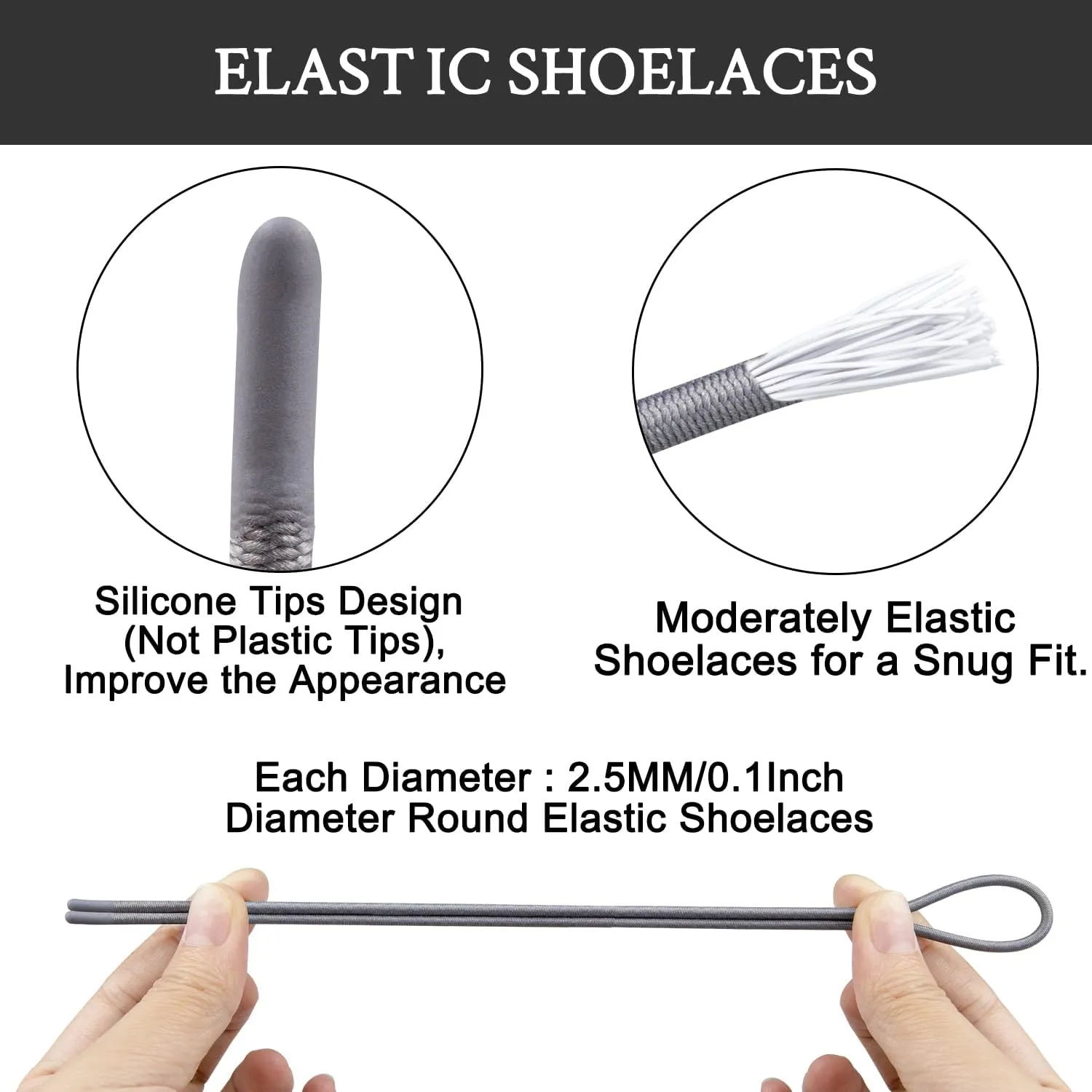 ELAST IC SHOELACES

Silicone Tips Design (Not Plastic Tips), Improve the Appearance

Moderately Elastic Shoelaces for a Snug Fit.

Each Diameter : 2.5MM/0.1Inch Diameter Round Elastic Shoelaces